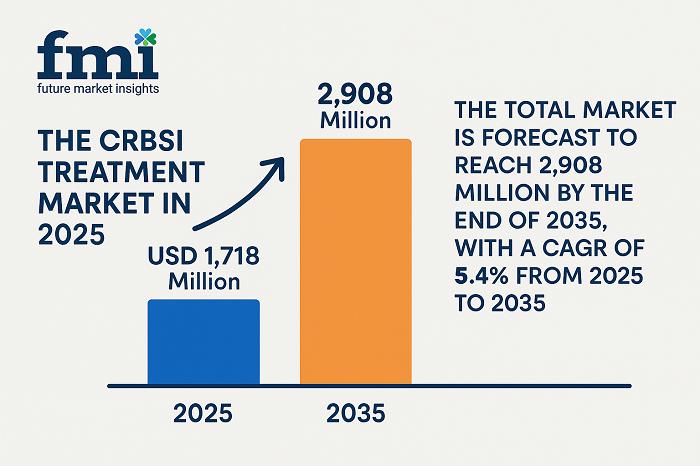 fmi
future market insights

THE CRBSI TREATMENT MARKET IN 2025

USD 1,718 Million

2,908 Million

THE TOTAL MARKET IS FORECAST TO REACH 2,908 MILLION BY THE END OF 2035, WITH A CAGR OF 5.4% FROM 2025 TO 2035

2025

2035